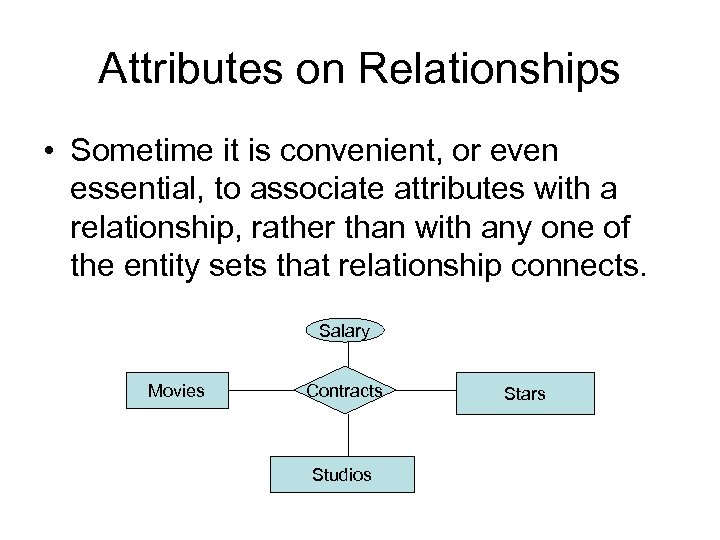 Attributes on Relationships

• Sometime it is convenient, or even essential, to associate attributes with a relationship, rather than with any one of the entity sets that relationship connects.

Salary

Movies

Contracts

Stars

Studios